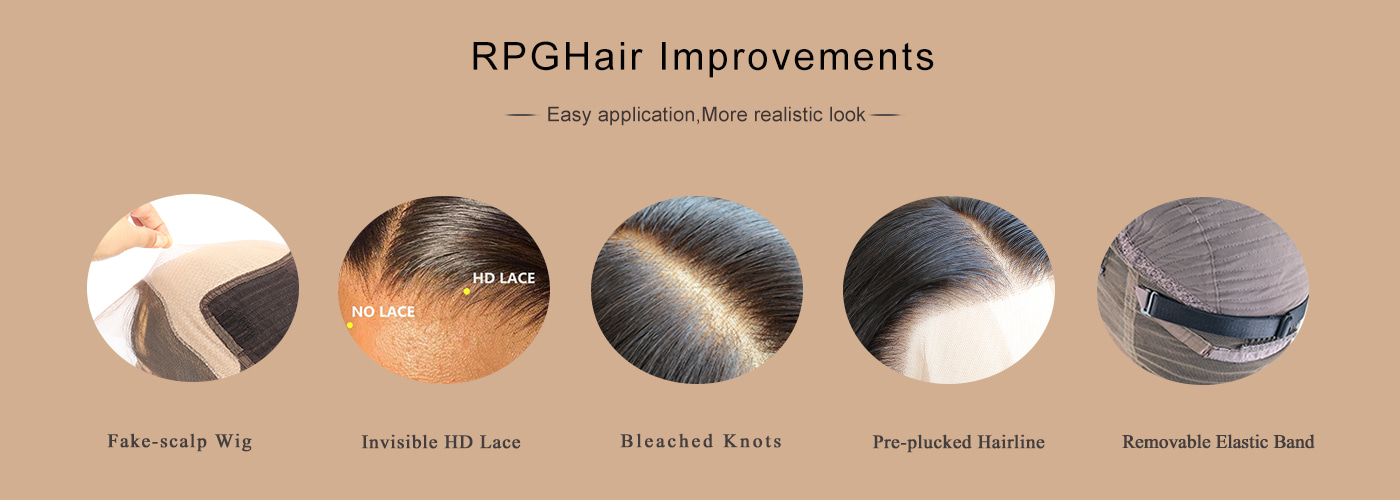 RPGHair Improvements

— Easy application,More realistic look —

HD LACE

NO LACE

Fake-scalp Wig

Invisible HD Lace

Bleached Knots

Pre-plucked Hairline

Removable Elastic Band